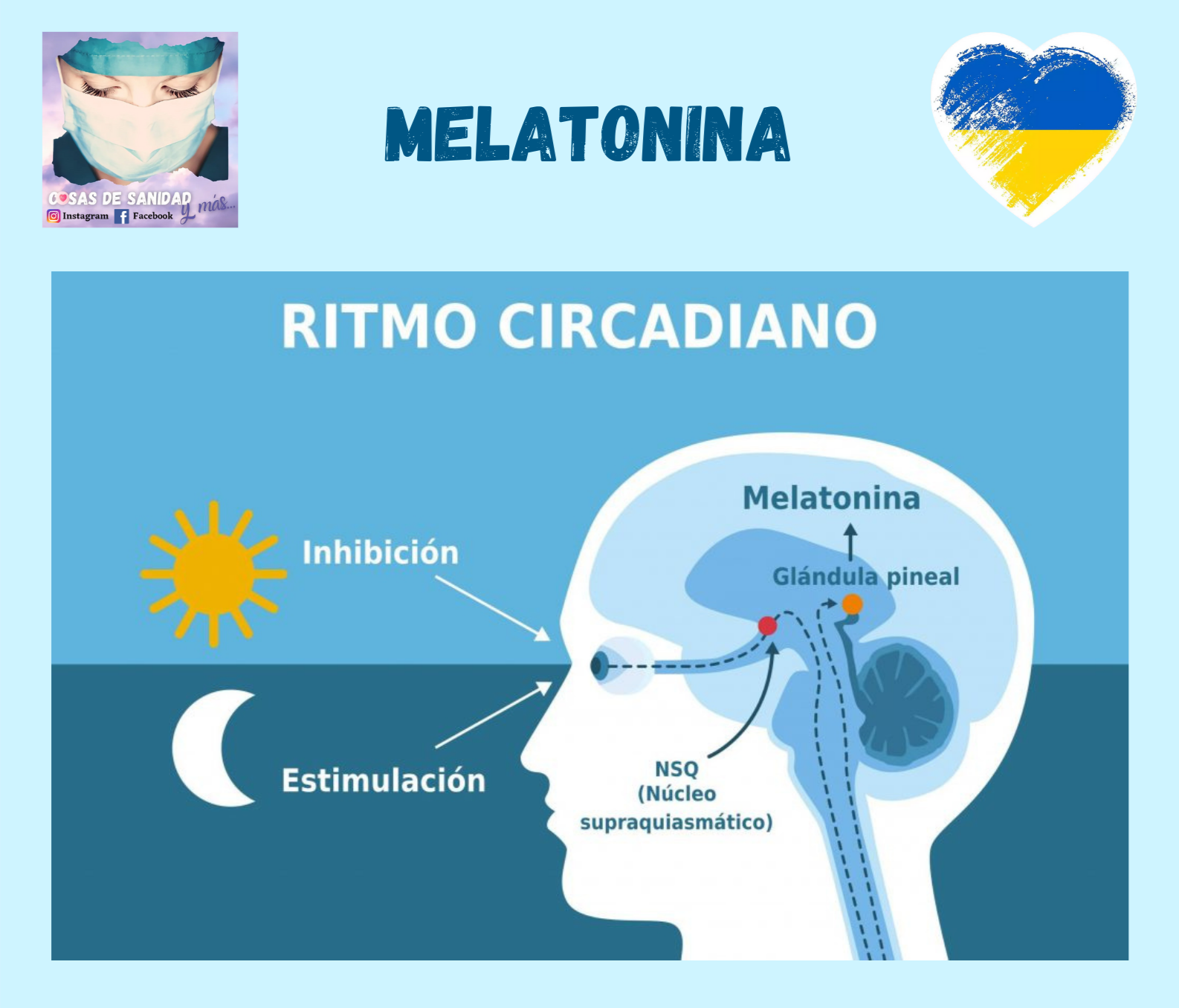 COSAS DE SANIDAD y más...
Instagram Facebook

MELATONINA

RITMO CIRCADIANO

Inhibición

Estimulación

Melatonina

Glándula pineal

NSQ
(Núcleo
supraquiasmático)